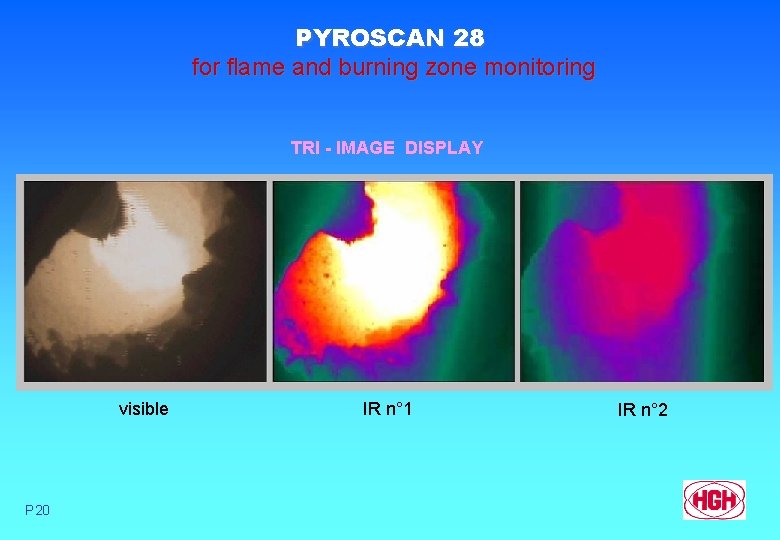 PYROSCAN 28
for flame and burning zone monitoring

TRI - IMAGE DISPLAY

visible

IR n°1

IR n°2

P20

HGH